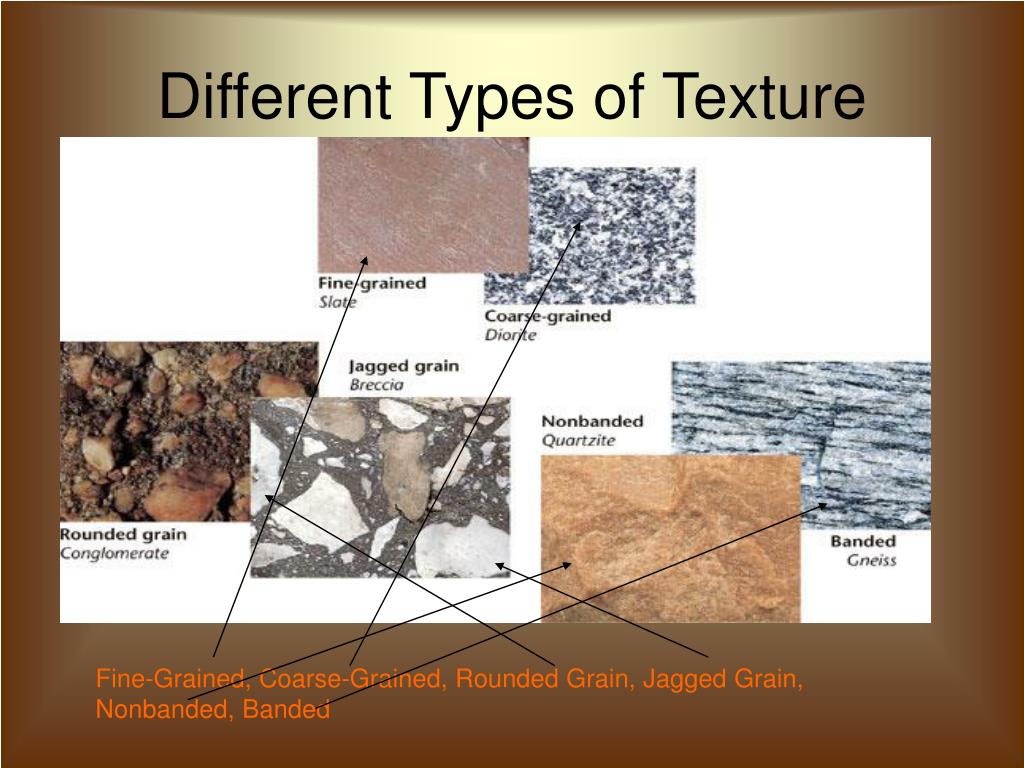 Different Types of Texture

Fine-grained
Slate

Coarse-grained
Diorite

Jagged grain
Breccia

Nonbanded
Quartzite

Rounded grain
Conglomerate

Banded
Gneiss

Fine-Grained, Coarse-Grained, Rounded Grain, Jagged Grain, Nonbanded, Banded